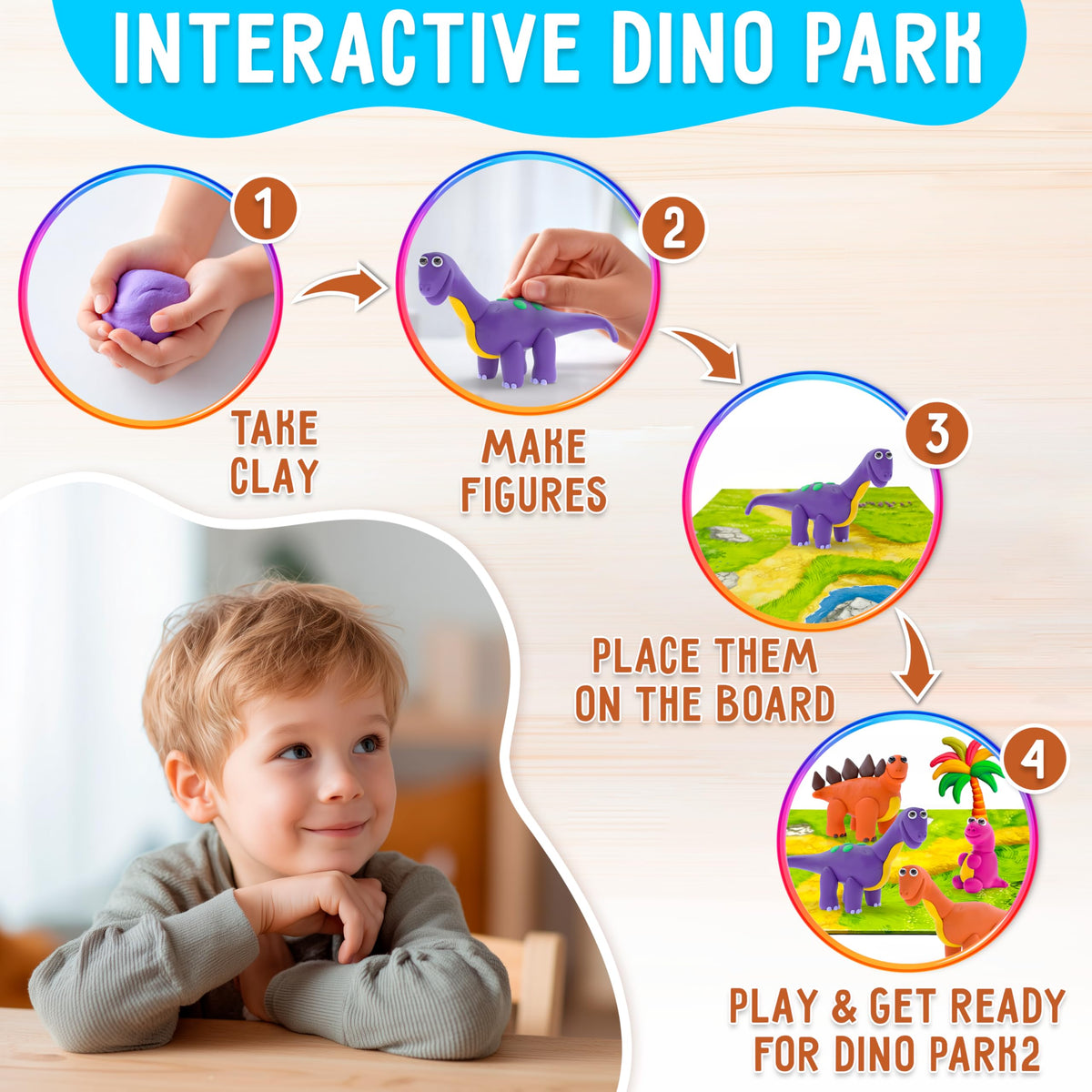 INTERACTIVE DINO PARK

1

TAKE CLAY

2

MAKE FIGURES

3

PLACE THEM ON THE BOARD

4

PLAY & GET READY FOR DINO PARK2